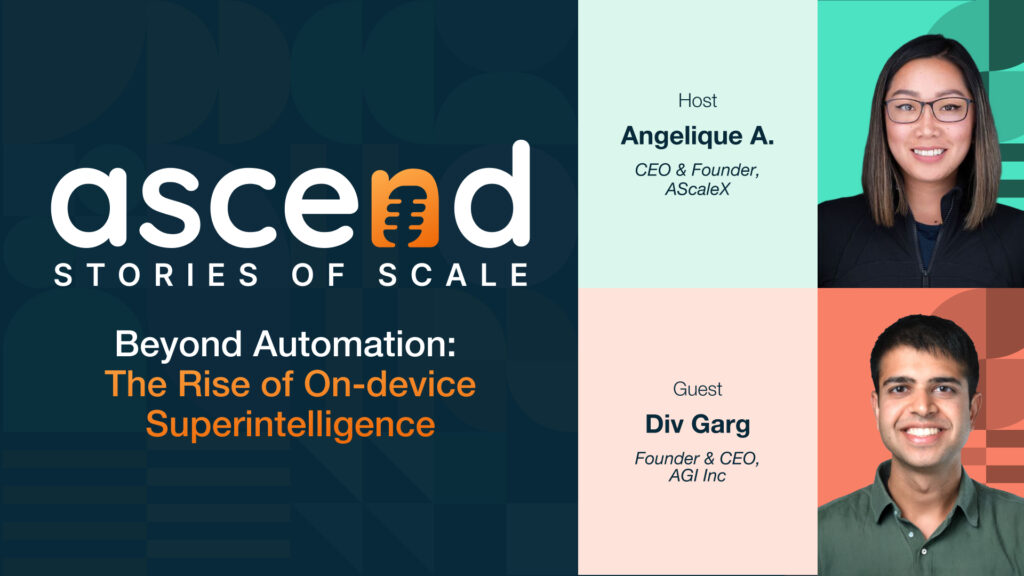 ascend
STORIES OF SCALE

Beyond Automation:
The Rise of On-device Superintelligence

Host
Angelique A.
CEO & Founder, AScaleX

Guest
Div Garg
Founder & CEO, AGI Inc